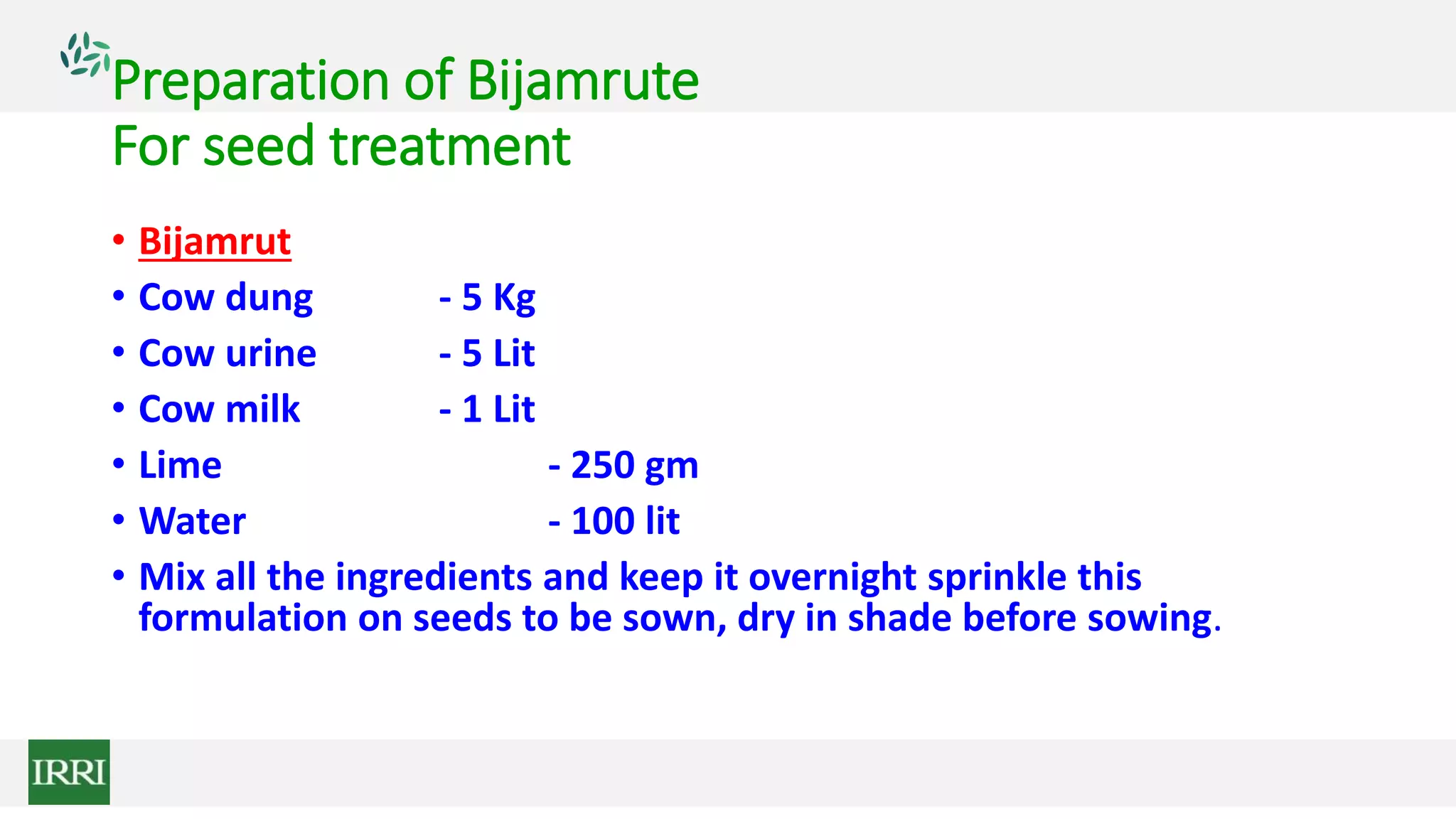 Preparation of Bijamrute
For seed treatment

• Bijamrut
• Cow dung - 5 Kg
• Cow urine - 5 Lit
• Cow milk - 1 Lit
• Lime - 250 gm
• Water - 100 lit
• Mix all the ingredients and keep it overnight sprinkle this formulation on seeds to be sown, dry in shade before sowing.

IRRI